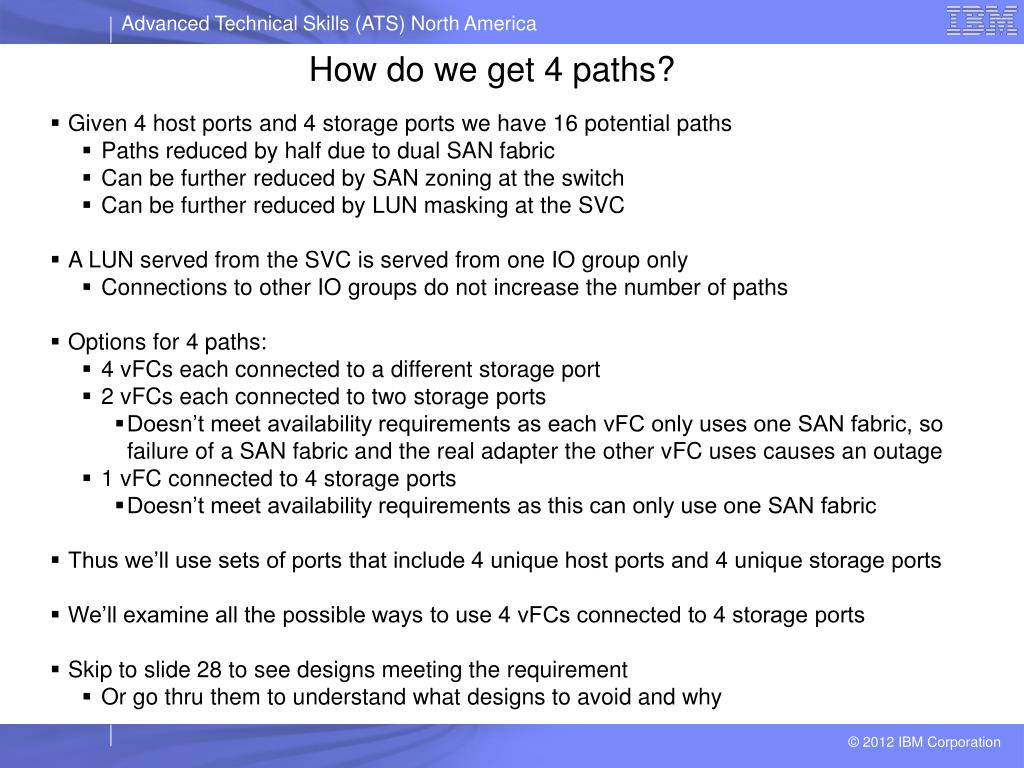 Advanced Technical Skills (ATS) North America

IBM

How do we get 4 paths?

▪ Given 4 host ports and 4 storage ports we have 16 potential paths
▪ Paths reduced by half due to dual SAN fabric
▪ Can be further reduced by SAN zoning at the switch
▪ Can be further reduced by LUN masking at the SVC

▪ A LUN served from the SVC is served from one IO group only
▪ Connections to other IO groups do not increase the number of paths

▪ Options for 4 paths:
▪ 4 vFCs each connected to a different storage port
▪ 2 vFCs each connected to two storage ports
▪ Doesn't meet availability requirements as each vFC only uses one SAN fabric, so failure of a SAN fabric and the real adapter the other vFC uses causes an outage
▪ 1 vFC connected to 4 storage ports
▪ Doesn't meet availability requirements as this can only use one SAN fabric

▪ Thus we'll use sets of ports that include 4 unique host ports and 4 unique storage ports

▪ We'll examine all the possible ways to use 4 vFCs connected to 4 storage ports

▪ Skip to slide 28 to see designs meeting the requirement
▪ Or go thru them to understand what designs to avoid and why

© 2012 IBM Corporation